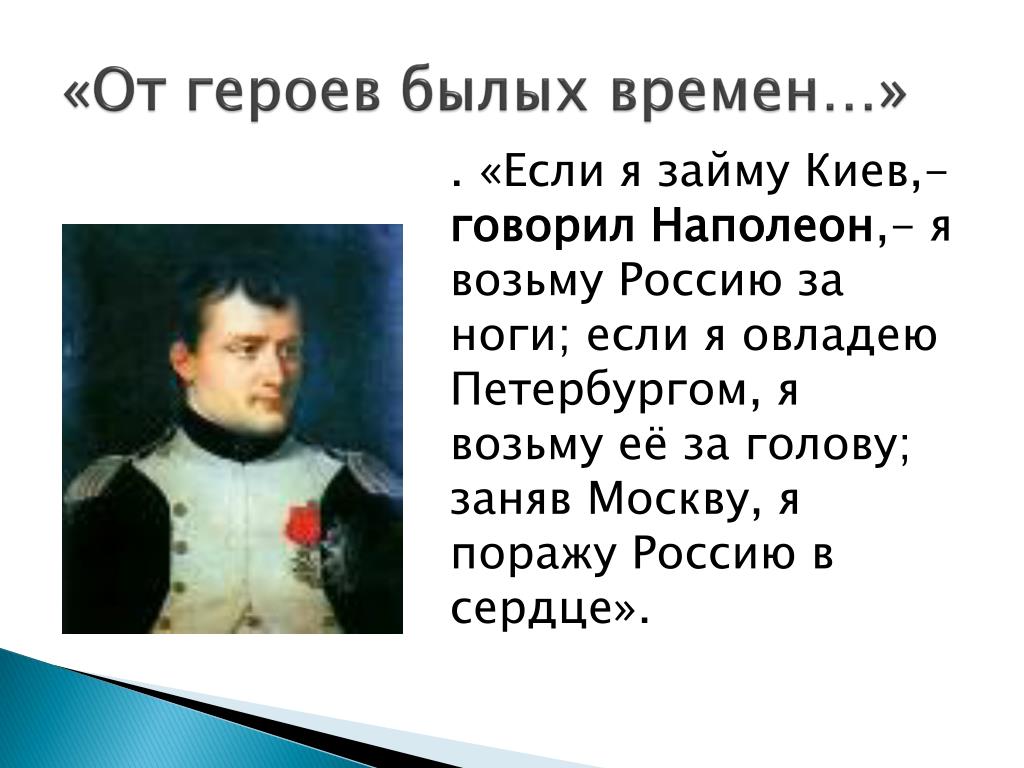 «От героев былых времен…»

. «Если я займу Киев,– говорил Наполеон,– я возьму Россию за ноги; если я овладею Петербургом, я возьму её за голову; заняв Москву, я поражу Россию в сердце».